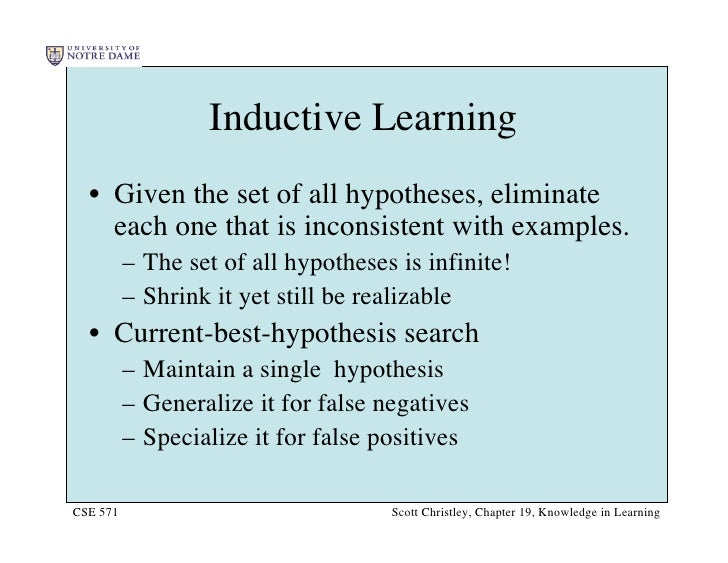 UNIVERSITY OF NOTRE DAME

Inductive Learning

• Given the set of all hypotheses, eliminate each one that is inconsistent with examples.
– The set of all hypotheses is infinite!
– Shrink it yet still be realizable
• Current-best-hypothesis search
– Maintain a single hypothesis
– Generalize it for false negatives
– Specialize it for false positives

CSE 571

Scott Christley, Chapter 19, Knowledge in Learning